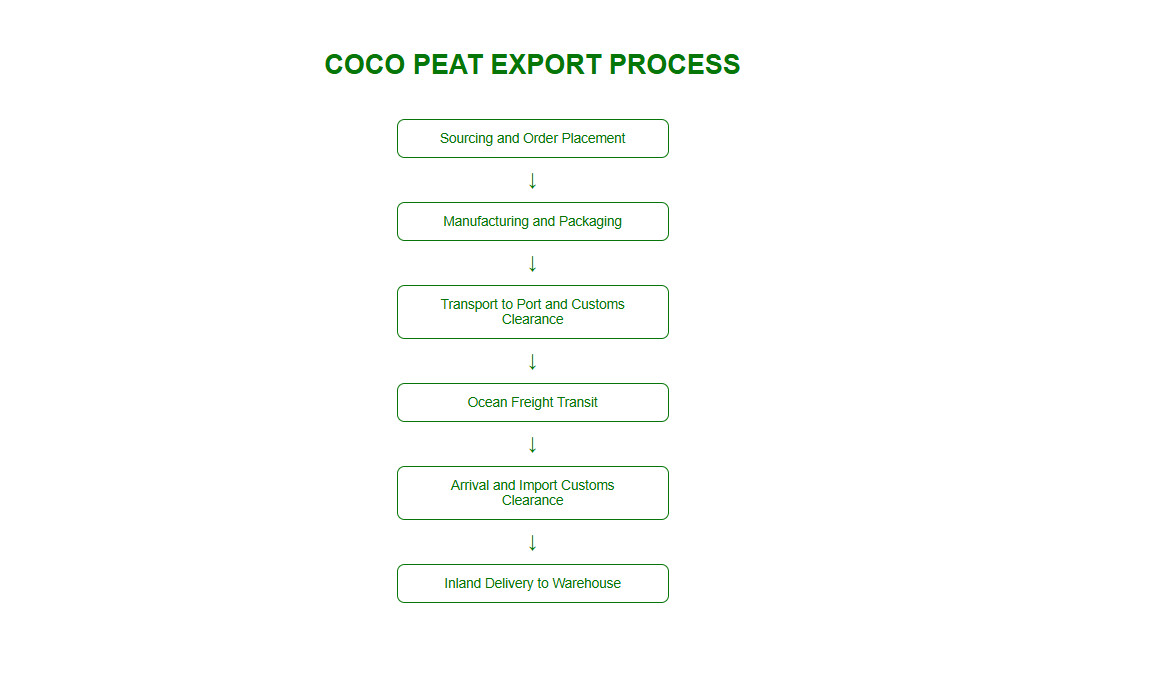 COCO PEAT EXPORT PROCESS

Sourcing and Order Placement

↓

Manufacturing and Packaging

↓

Transport to Port and Customs Clearance

↓

Ocean Freight Transit

↓

Arrival and Import Customs Clearance

↓

Inland Delivery to Warehouse